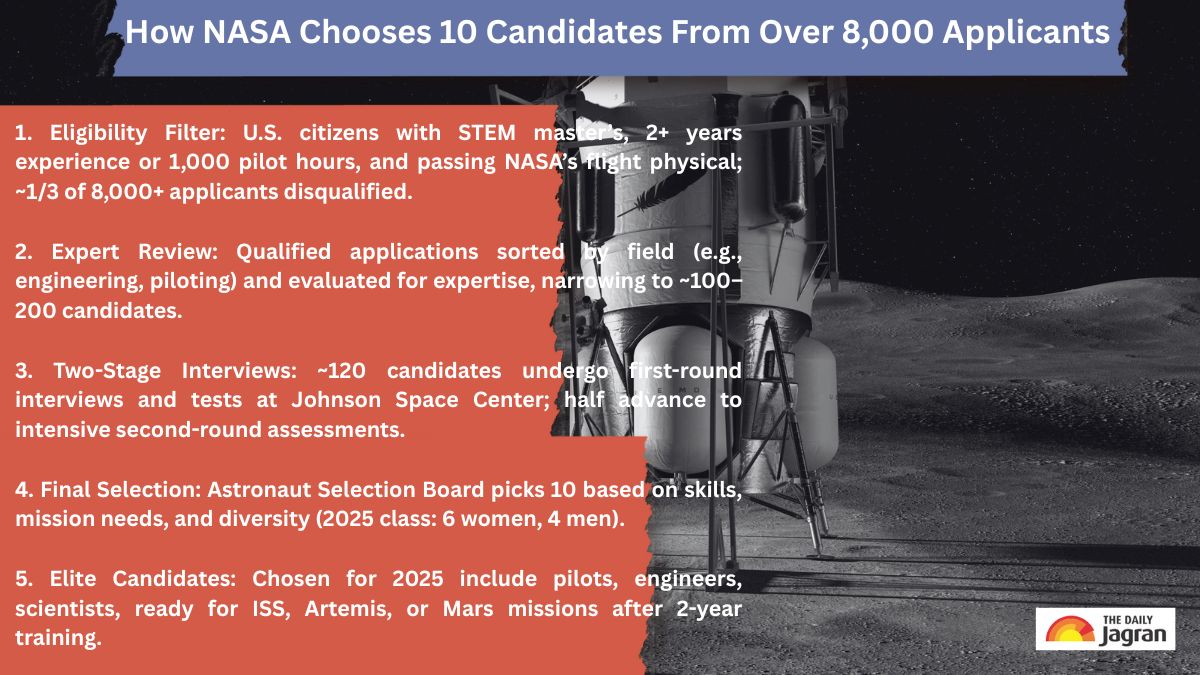 How NASA Chooses 10 Candidates From Over 8,000 Applicants

1. Eligibility Filter: U.S. citizens with STEM master's, 2+ years experience or 1,000 pilot hours, and passing NASA's flight physical; ~1/3 of 8,000+ applicants disqualified.

2. Expert Review: Qualified applications sorted by field (e.g., engineering, piloting) and evaluated for expertise, narrowing to ~100–200 candidates.

3. Two-Stage Interviews: ~120 candidates undergo first-round interviews and tests at Johnson Space Center; half advance to intensive second-round assessments.

4. Final Selection: Astronaut Selection Board picks 10 based on skills, mission needs, and diversity (2025 class: 6 women, 4 men).

5. Elite Candidates: Chosen for 2025 include pilots, engineers, scientists, ready for ISS, Artemis, or Mars missions after 2-year training.

THE DAILY Jagran